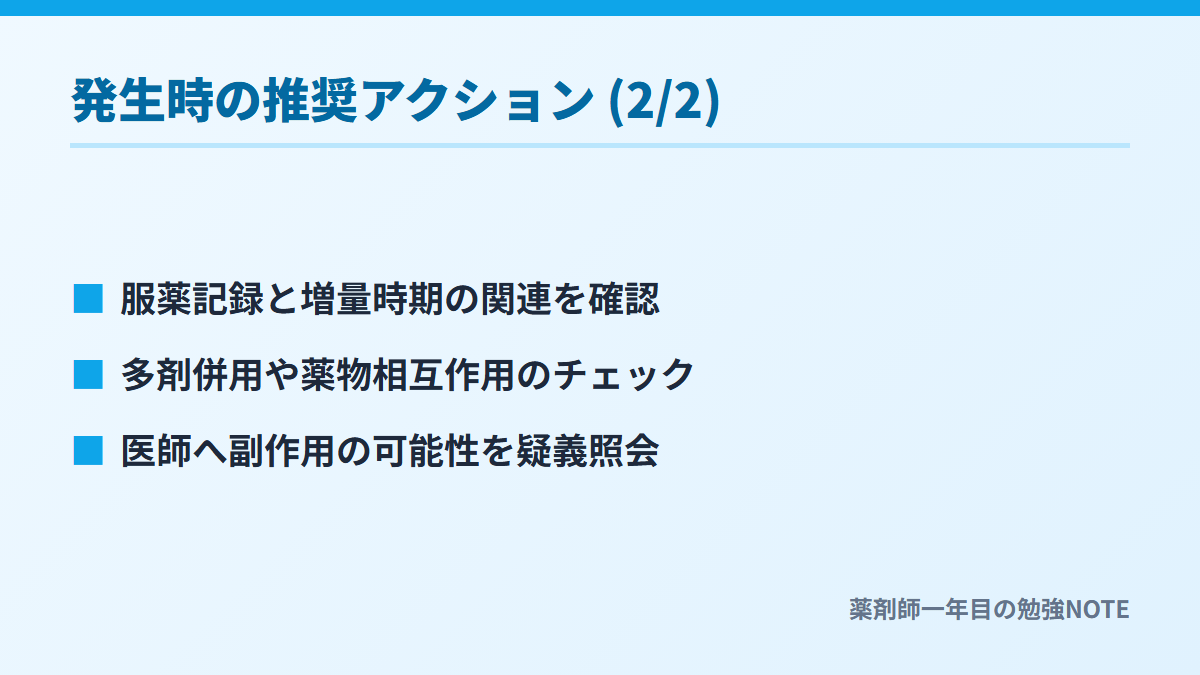 発生時の推奨アクション (2/2)

■ 服薬記録と増量時期の関連を確認

■ 多剤併用や薬物相互作用のチェック

■ 医師へ副作用の可能性を疑義照会

薬剤師一年目の勉強NOTE